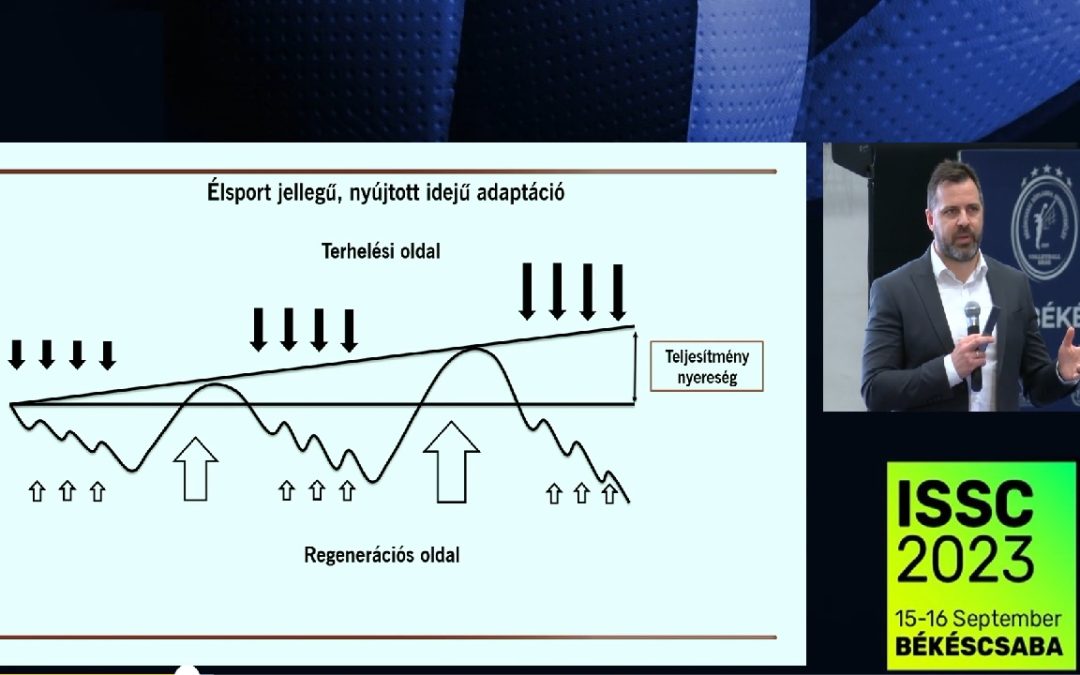 Élsport jellegű, nyújtott idejű adaptáció

Terhelési oldal

Teljesítmény nyereség

Regenerációs oldal

BÉKÉ

ISSC 2023
15-16 September
BÉKÉSCSABA